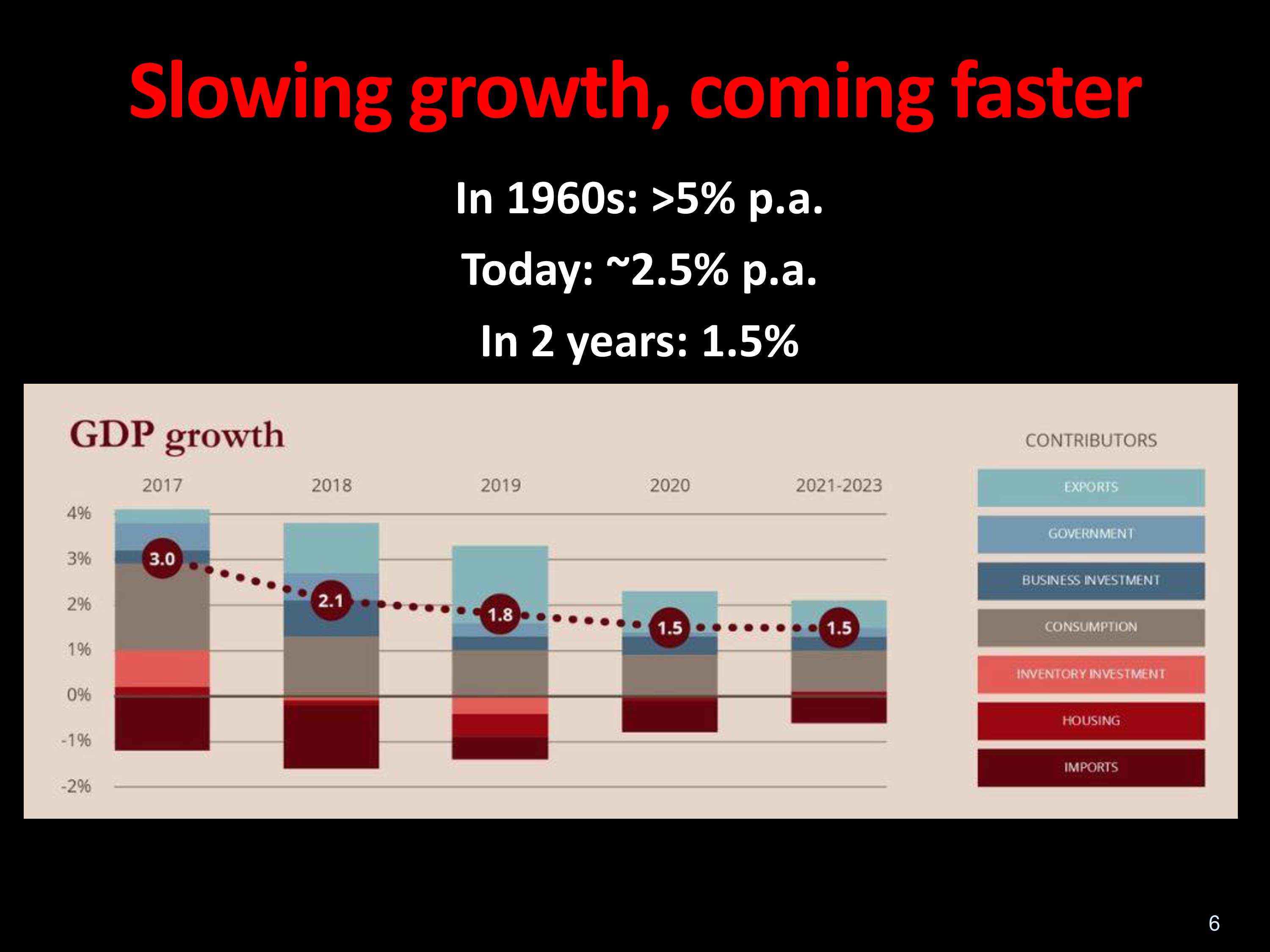 Slowing growth, coming faster

In 1960s: >5% p.a.

Today: ~2.5% p.a.

In 2 years: 1.5%

GDP growth

2017 2018 2019 2020 2021-2023

4%
3%
2%
1%
0%
-1%
-2%

3.0 2.1 1.8 1.5 1.5

CONTRIBUTORS

EXPORTS
GOVERNMENT
BUSINESS INVESTMENT
CONSUMPTION
INVENTORY INVESTMENT
HOUSING
IMPORTS

6